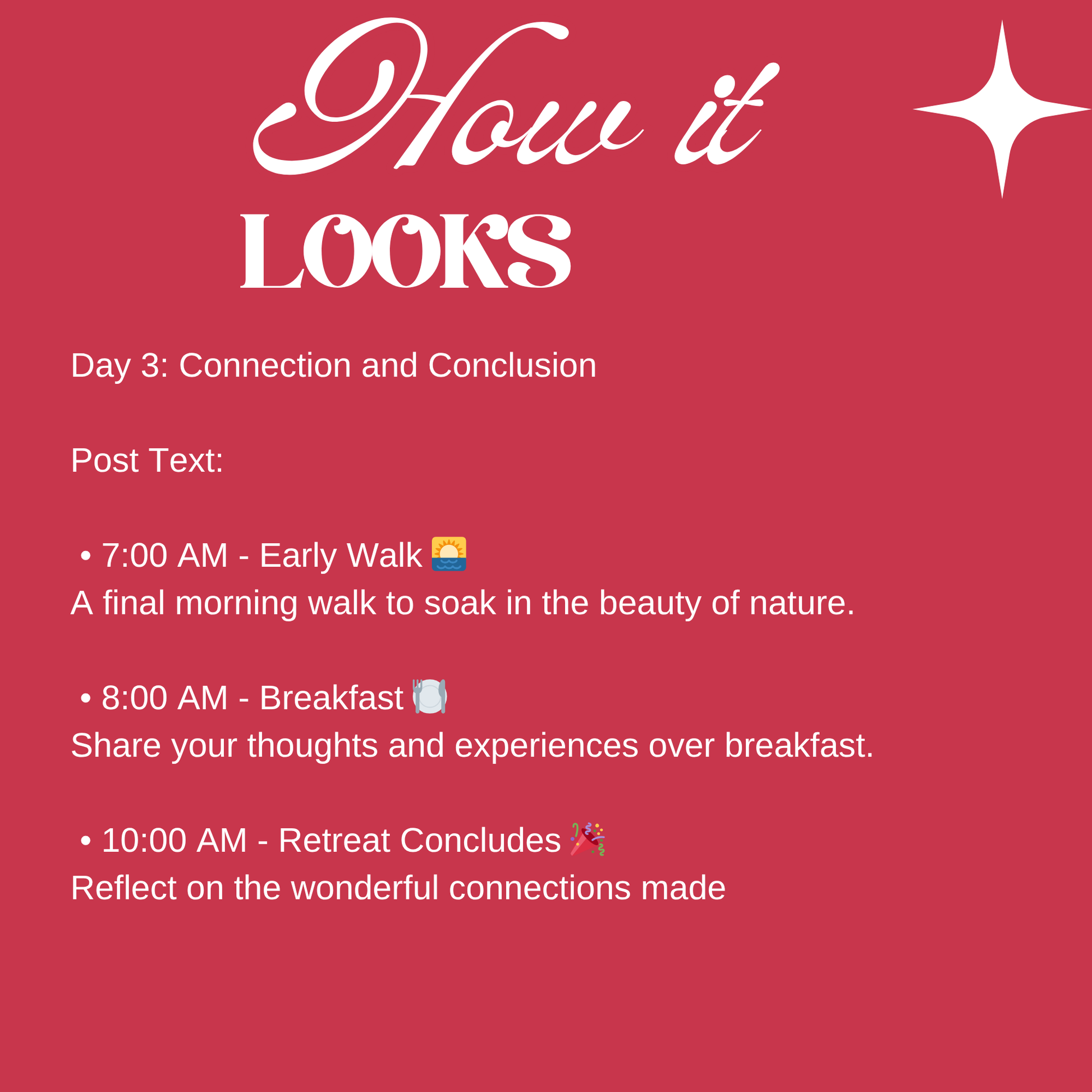 How it
LOOKS

Day 3: Connection and Conclusion

Post Text:

• 7:00 AM - Early Walk 🌅
A final morning walk to soak in the beauty of nature.

• 8:00 AM - Breakfast 🍽️
Share your thoughts and experiences over breakfast.

• 10:00 AM - Retreat Concludes 🎉
Reflect on the wonderful connections made